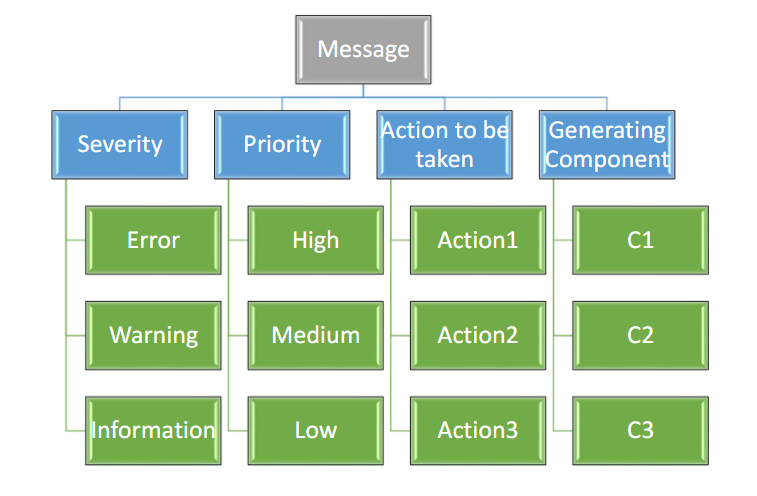 Message

Severity
Error
Warning
Information

Priority
High
Medium
Low

Action to be taken
Action1
Action2
Action3

Generating Component
C1
C2
C3